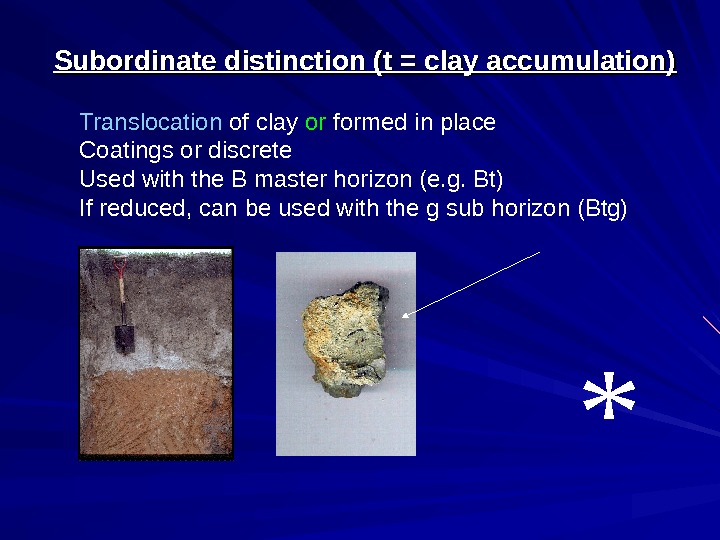 Subordinate distinction (t = clay accumulation)

Translocation of clay or formed in place
Coatings or discrete
Used with the B master horizon (e.g. Bt)
If reduced, can be used with the g sub horizon (Btg)

*